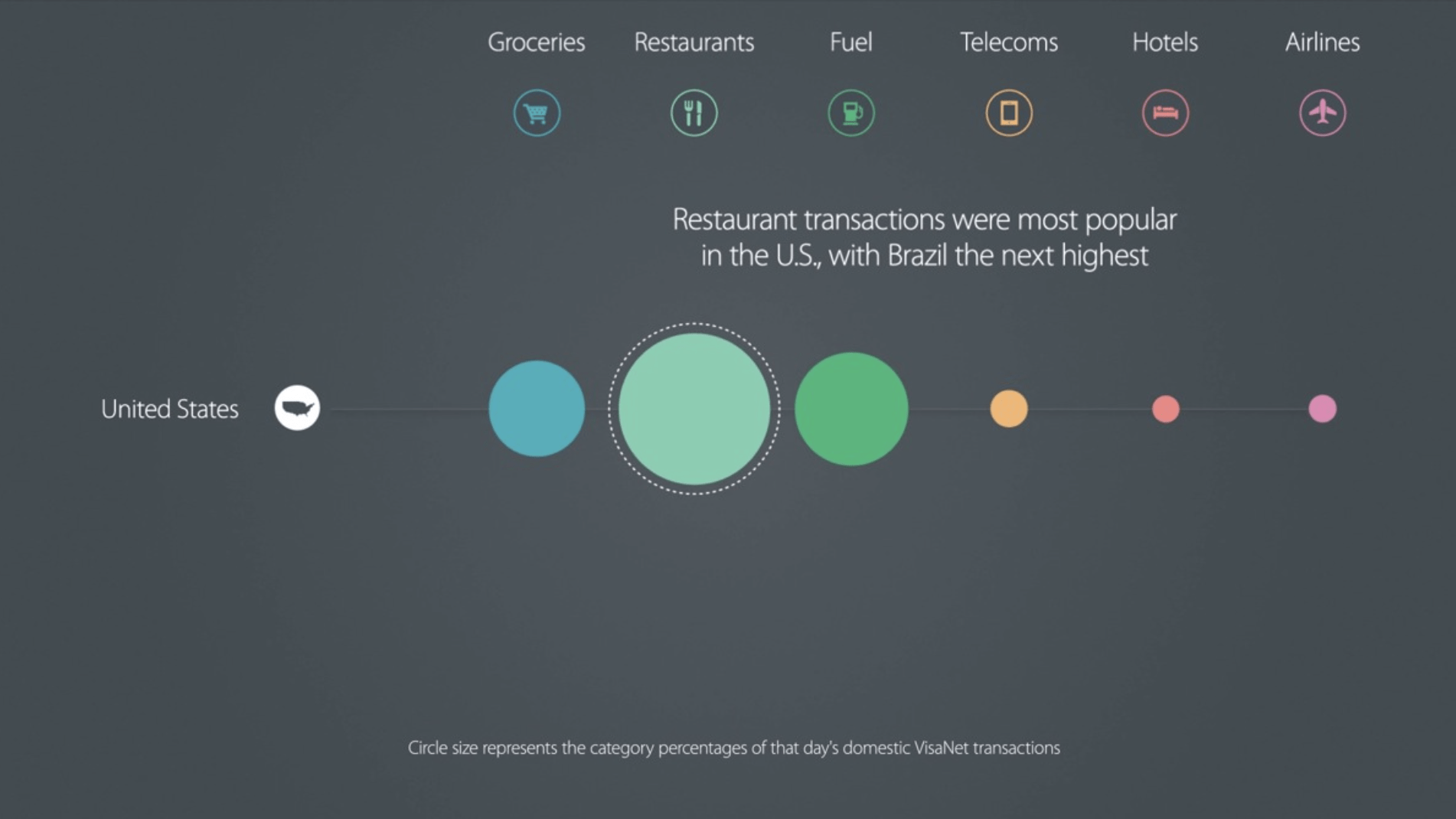 Groceries Restaurants Fuel Telecoms Hotels Airlines

Restaurant transactions were most popular in the U.S., with Brazil the next highest

United States

Circle size represents the category percentages of that day's domestic VisaNet transactions